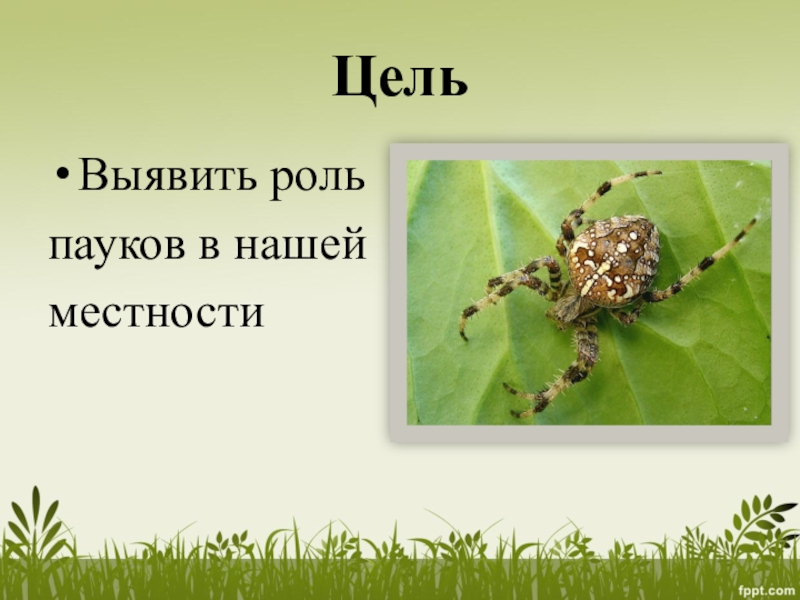 Цель

• Выявить роль пауков в нашей местности

fppt.com